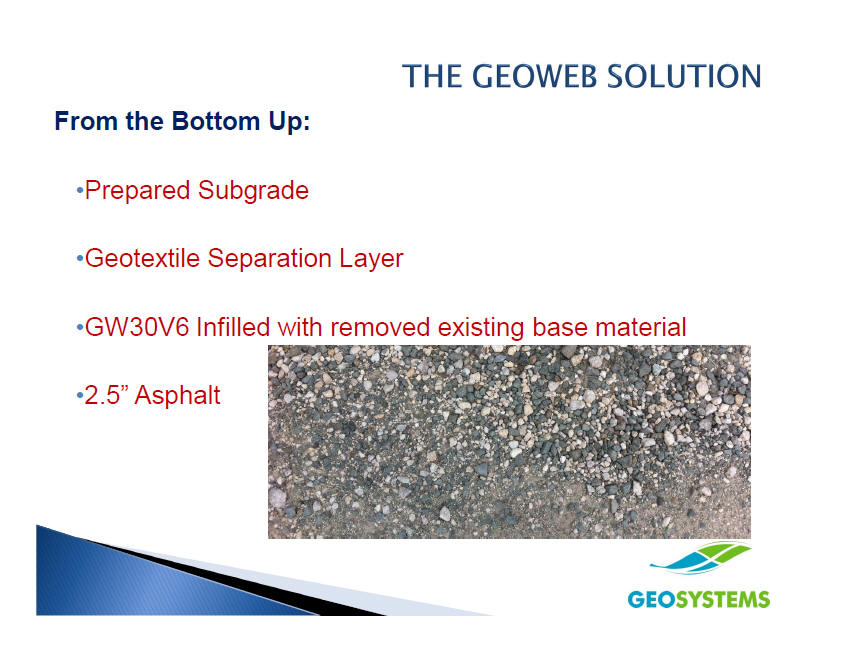 THE GEOWEB SOLUTION

From the Bottom Up:

•Prepared Subgrade

•Geotextile Separation Layer

•GW30V6 Infilled with removed existing base material

•2.5” Asphalt

GEOSYSTEMS